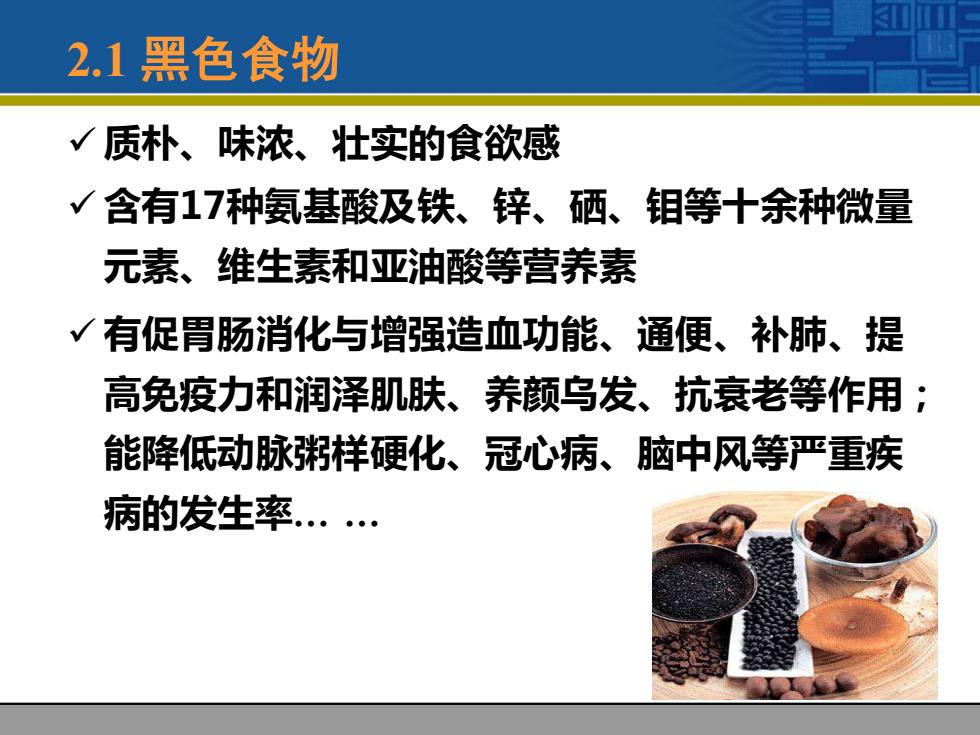 2.1 黑色食物

✓ 质朴、味浓、壮实的食欲感

✓ 含有17种氨基酸及铁、锌、硒、钼等十余种微量元素、维生素和亚油酸等营养素

✓ 有促胃肠消化与增强造血功能、通便、补肺、提高免疫力和润泽肌肤、养颜乌发、抗衰老等作用；能降低动脉粥样硬化、冠心病、脑中风等严重疾病的发生率… …